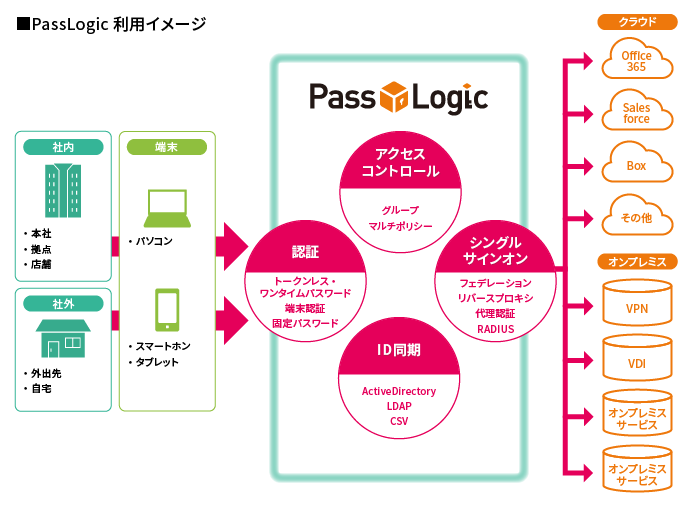 ■PassLogic 利用イメージ

社内

・本社
・拠点
・店舗

社外

・外出先
・自宅

端末

・パソコン

・スマートホン
・タブレット

PassLogic

アクセス
コントロール

グループ
マルチポリシー

認証

トークンレス・
ワンタイムパスワード
端末認証
固定パスワード

シングル
サインオン

フェデレーション
リバースプロキシ
代理認証
RADIUS

ID同期

ActiveDirectory
LDAP
CSV

クラウド

Office
365

Sales
force

Box

その他

オンプレミス

VPN

VDI

オンプレミス
サービス

オンプレミス
サービス